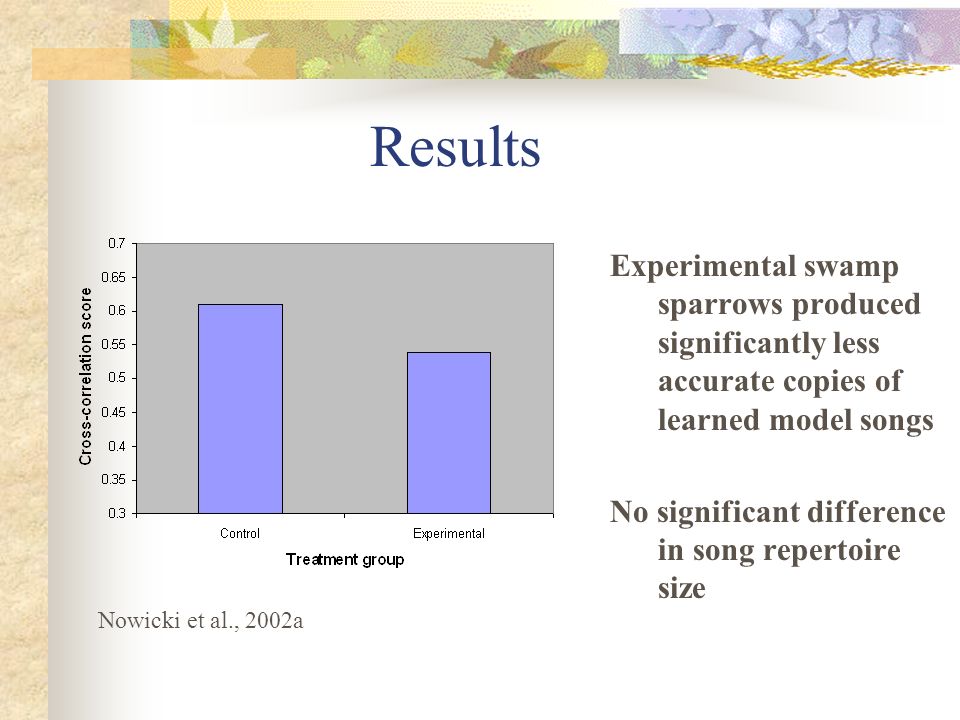 Results

Cross-correlation score

0.7
0.65
0.6
0.55
0.5
0.45
0.4
0.35
0.3

Control

Experimental

Treatment group

Nowicki et al., 2002a

Experimental swamp sparrows produced significantly less accurate copies of learned model songs

No significant difference in song repertoire size